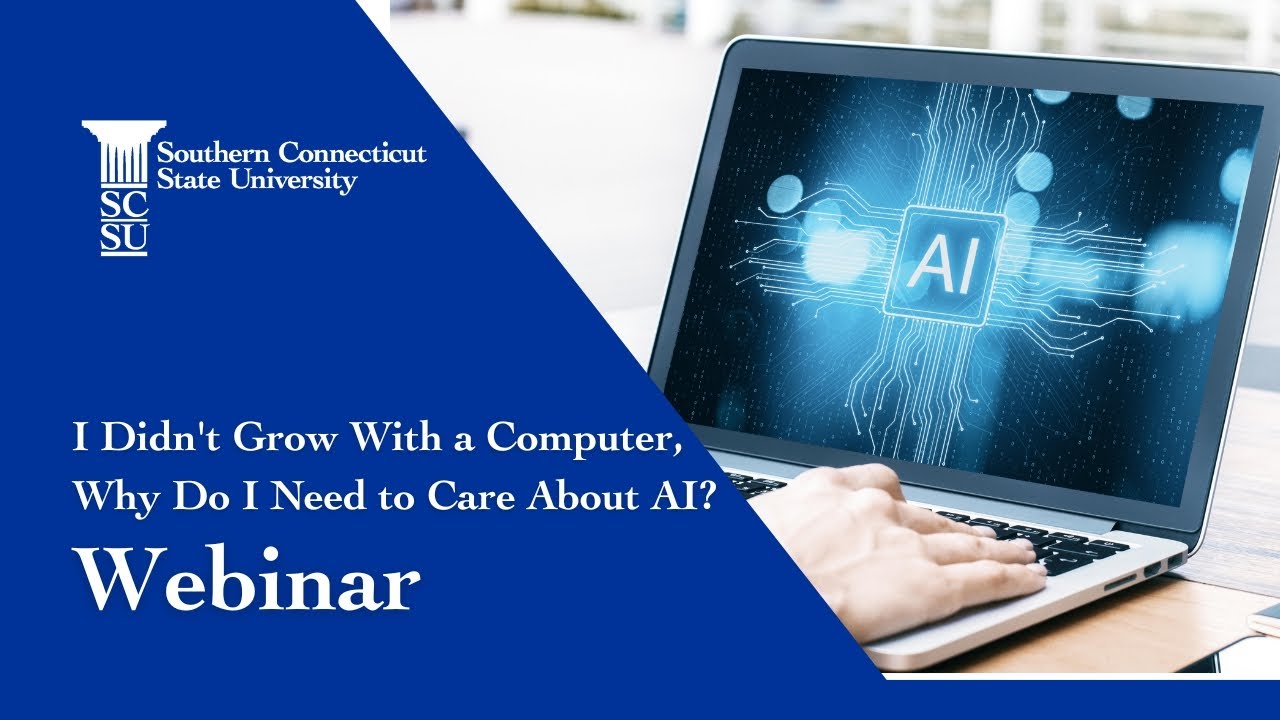 SC
SU
Southern Connecticut State University

AI

I Didn't Grow With a Computer, Why Do I Need to Care About AI?

Webinar